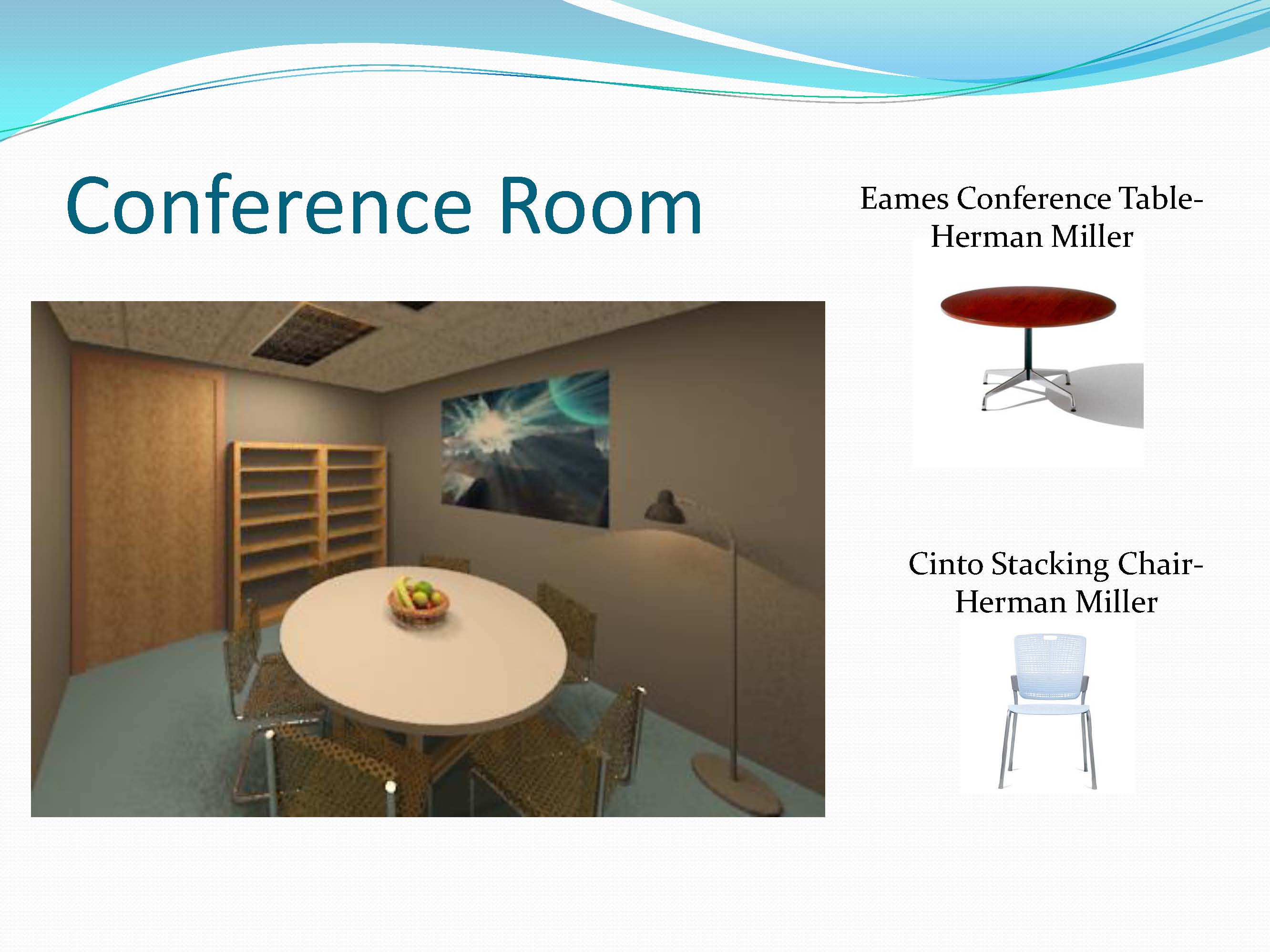 Conference Room

Eames Conference Table-
Herman Miller

Cinto Stacking Chair-
Herman Miller